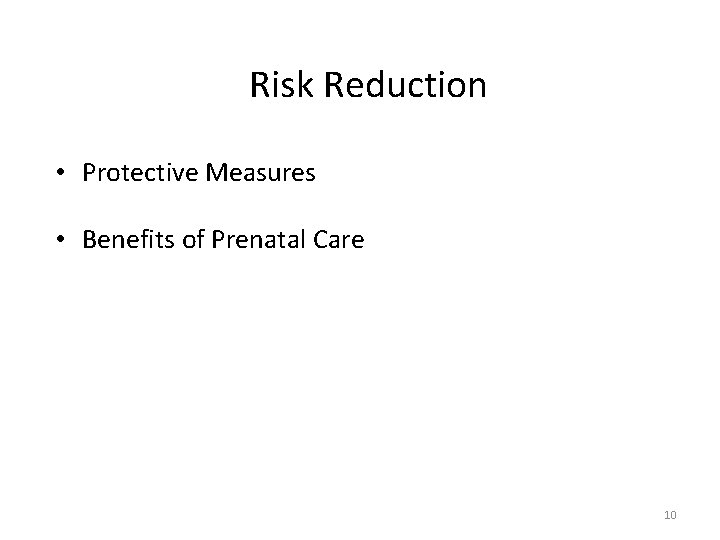 Risk Reduction

• Protective Measures

• Benefits of Prenatal Care

10